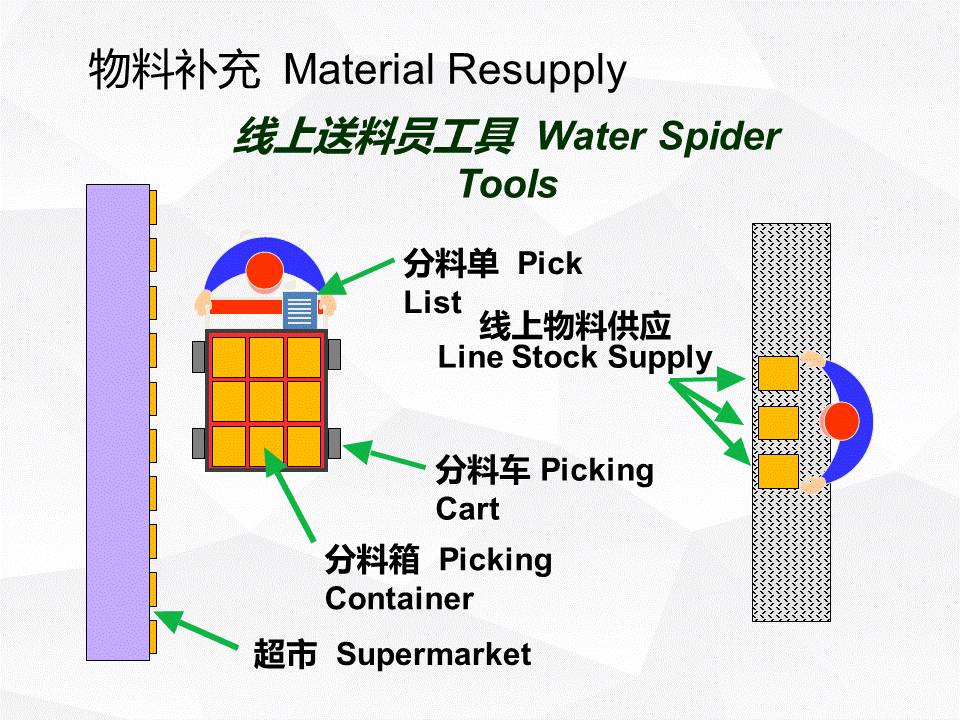 物料补充 Material Resupply

线上送料员工具 Water Spider Tools

分料单 Pick List

线上物料供应 Line Stock Supply

分料车 Picking Cart

分料箱 Picking Container

超市 Supermarket